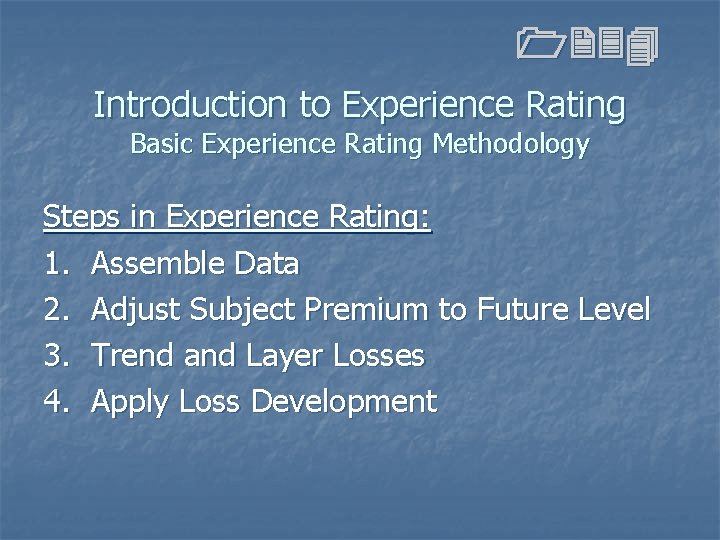 Introduction to Experience Rating
Basic Experience Rating Methodology

Steps in Experience Rating:
1. Assemble Data
2. Adjust Subject Premium to Future Level
3. Trend and Layer Losses
4. Apply Loss Development